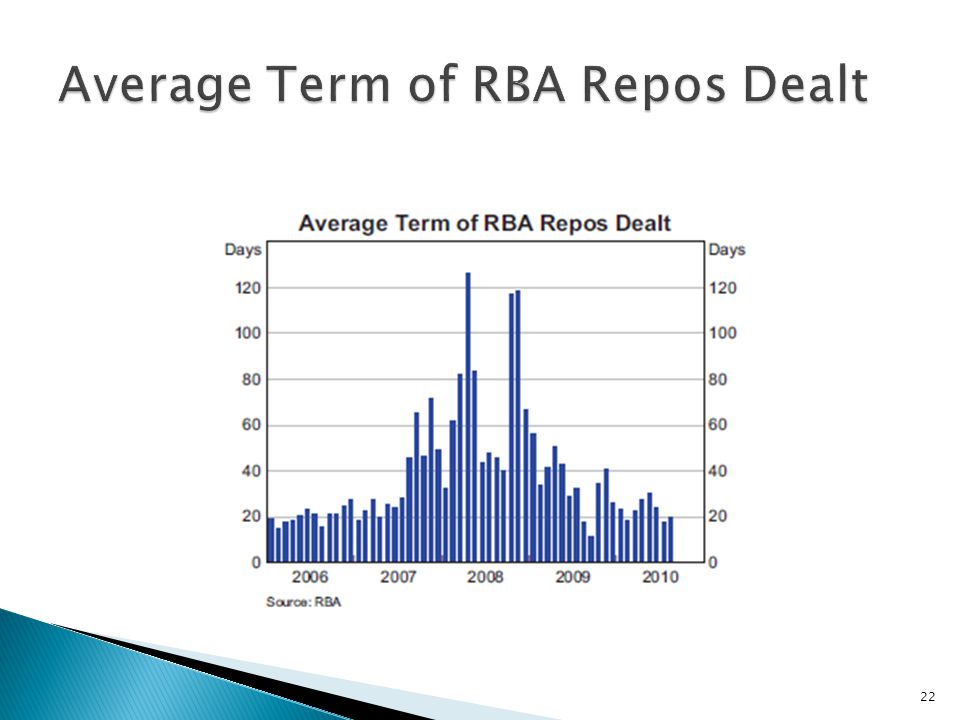 Average Term of RBA Repos Dealt

Average Term of RBA Repos Dealt

Days
120
100
80
60
40
20
0

Days
120
100
80
60
40
20
0

2006 2007 2008 2009 2010

Source: RBA

22